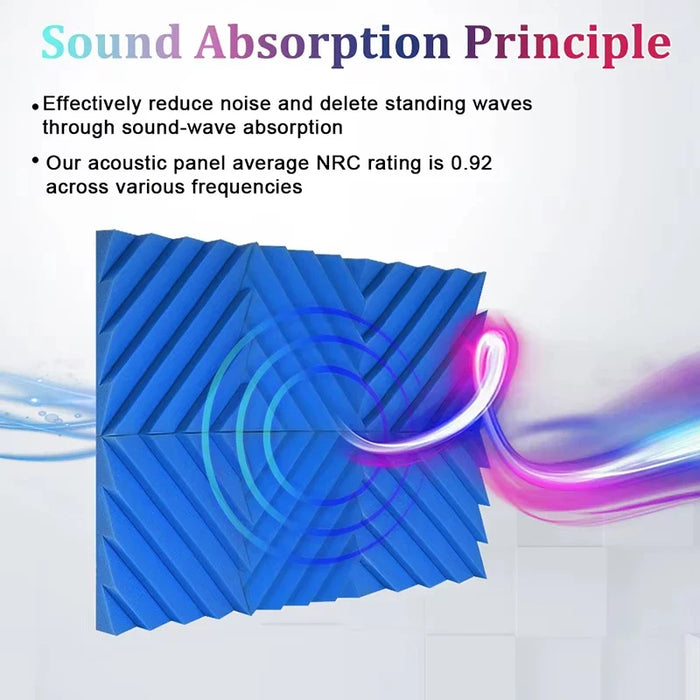 Sound Absorption Principle

• Effectively reduce noise and delete standing waves through sound-wave absorption

• Our acoustic panel average NRC rating is 0.92 across various frequencies